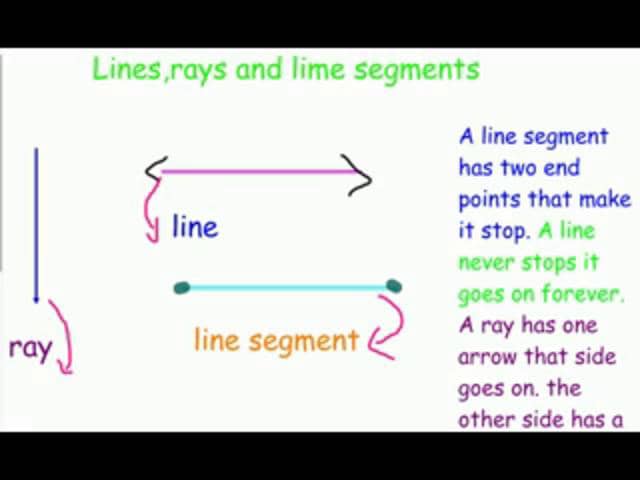 Lines,rays and lime segments

line

line segment

ray

A line segment has two end points that make it stop. A line never stops it goes on forever. A ray has one arrow that side goes on. the other side has a